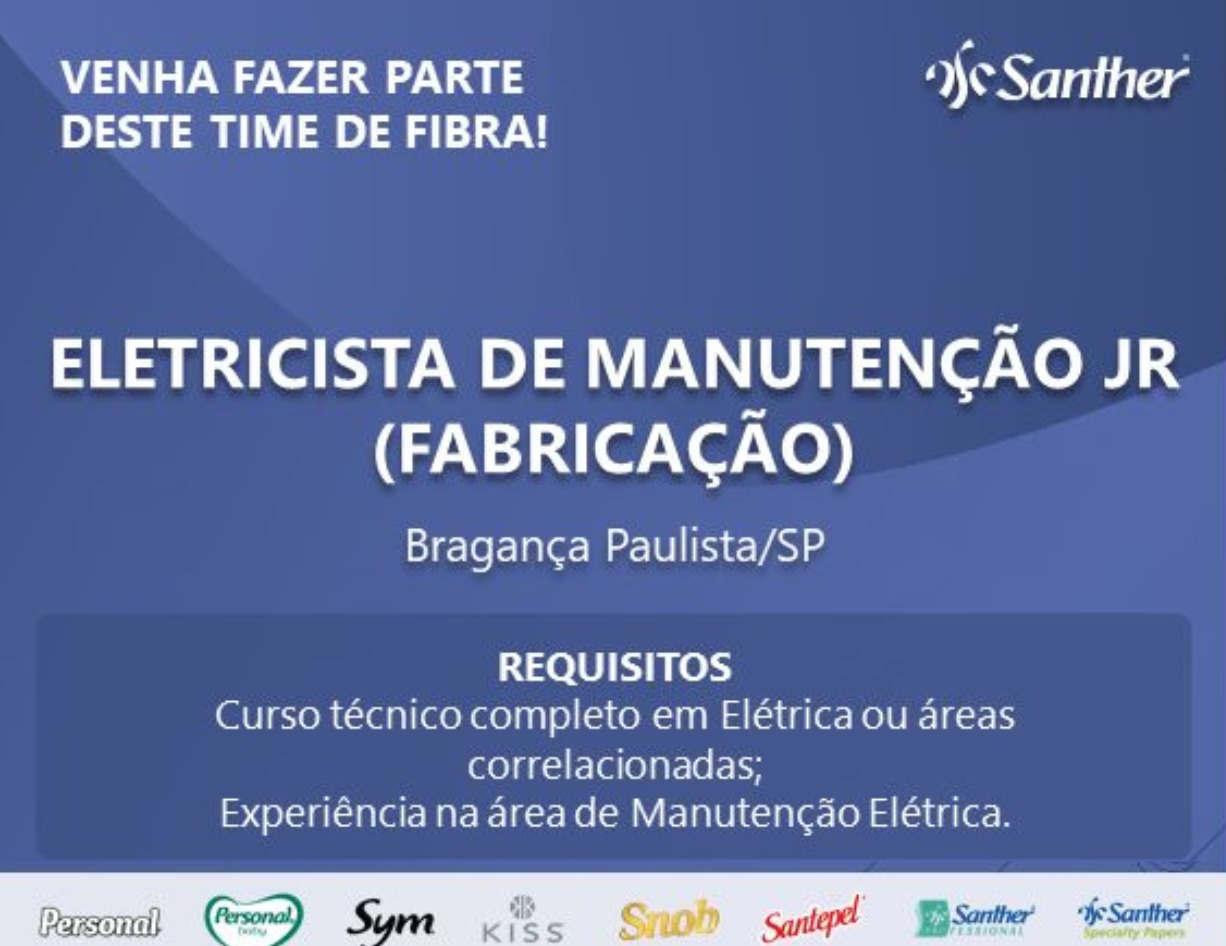 VENHA FAZER PARTE DESTE TIME DE FIBRA!

Santher

ELETRICISTA DE MANUTENÇÃO JR (FABRICAÇÃO)

Bragança Paulista/SP

REQUISITOS
Curso técnico completo em Elétrica ou áreas correlacionadas;
Experiência na área de Manutenção Elétrica.

Personal Personal baby Sym KISS Snob Santepel Santher PROFESSIONAL Santher Specialty Papers